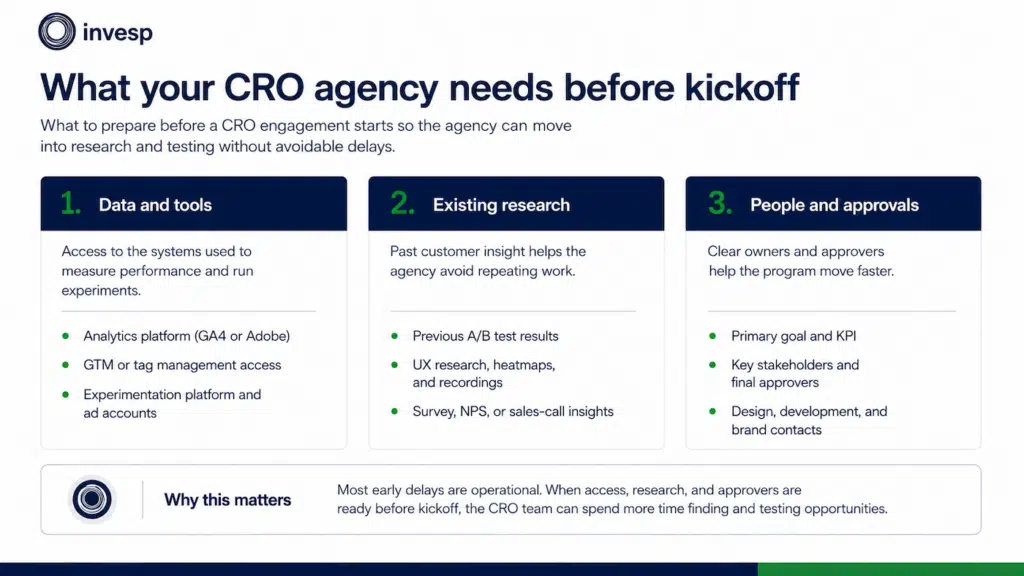 invesp

What your CRO agency needs before kickoff

What to prepare before a CRO engagement starts so the agency can move into research and testing without avoidable delays.

1. Data and tools

Access to the systems used to measure performance and run experiments.

- Analytics platform (GA4 or Adobe)
- GTM or tag management access
- Experimentation platform and ad accounts

2. Existing research

Past customer insight helps the agency avoid repeating work.

- Previous A/B test results
- UX research, heatmaps, and recordings
- Survey, NPS, or sales-call insights

3. People and approvals

Clear owners and approvers help the program move faster.

- Primary goal and KPI
- Key stakeholders and final approvers
- Design, development, and brand contacts

Why this matters

Most early delays are operational. When access, research, and approvers are ready before kickoff, the CRO team can spend more time finding and testing opportunities.